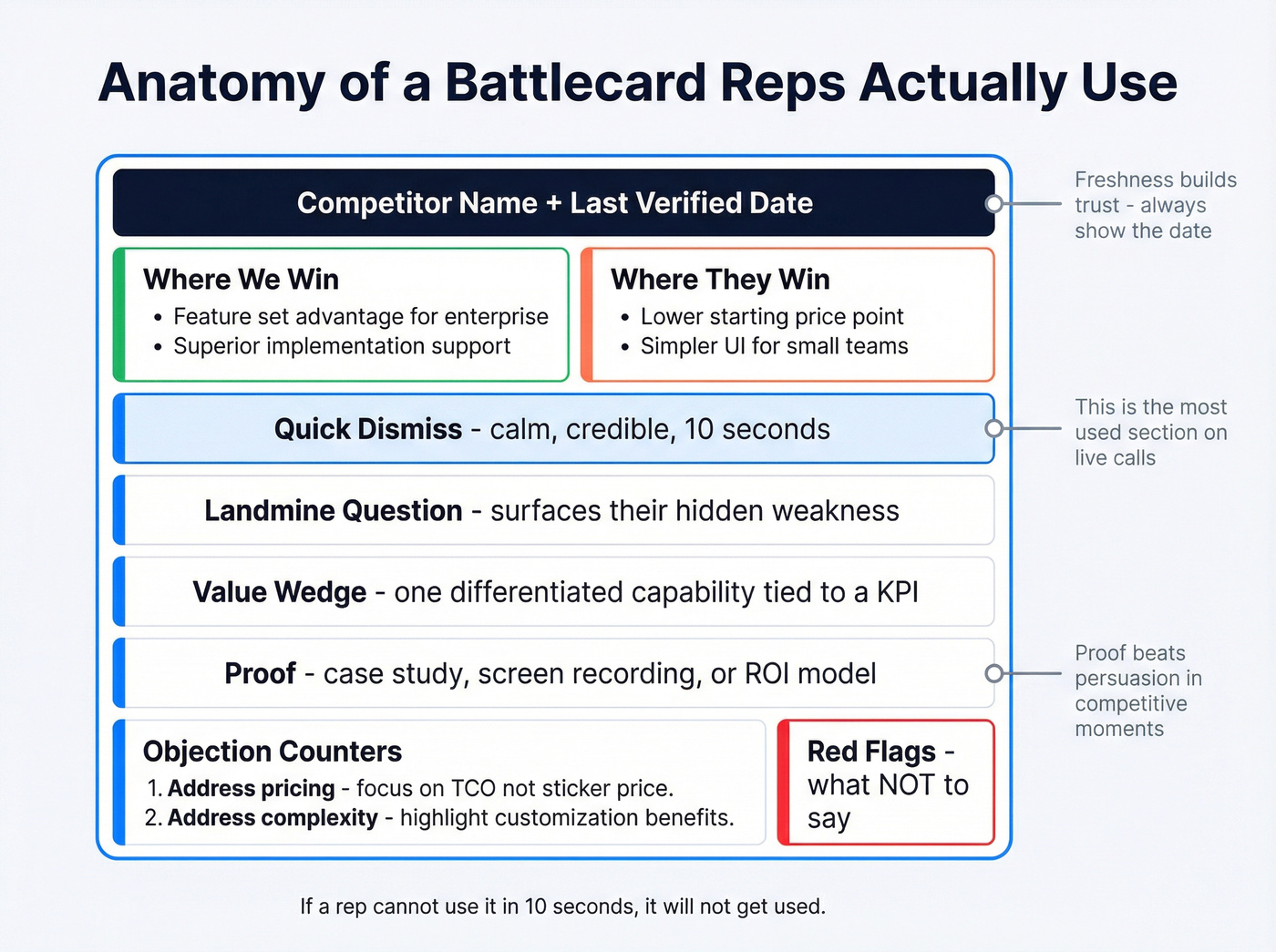 Anatomy of a Battlecard Reps Actually Use

Competitor Name + Last Verified Date

Freshness builds trust - always show the date

Where We Win
• Feature set advantage for enterprise
• Superior implementation support

Where They Win
• Lower starting price point
• Simpler UI for small teams

Quick Dismiss - calm, credible, 10 seconds

This is the most used section on live calls

Landmine Question - surfaces their hidden weakness

Value Wedge - one differentiated capability tied to a KPI

Proof - case study, screen recording, or ROI model

Proof beats persuasion in competitive moments

Objection Counters
1. Address pricing - focus on TCO not sticker price.
2. Address complexity - highlight customization benefits.

Red Flags - what NOT to say

If a rep cannot use it in 10 seconds, it will not get used.